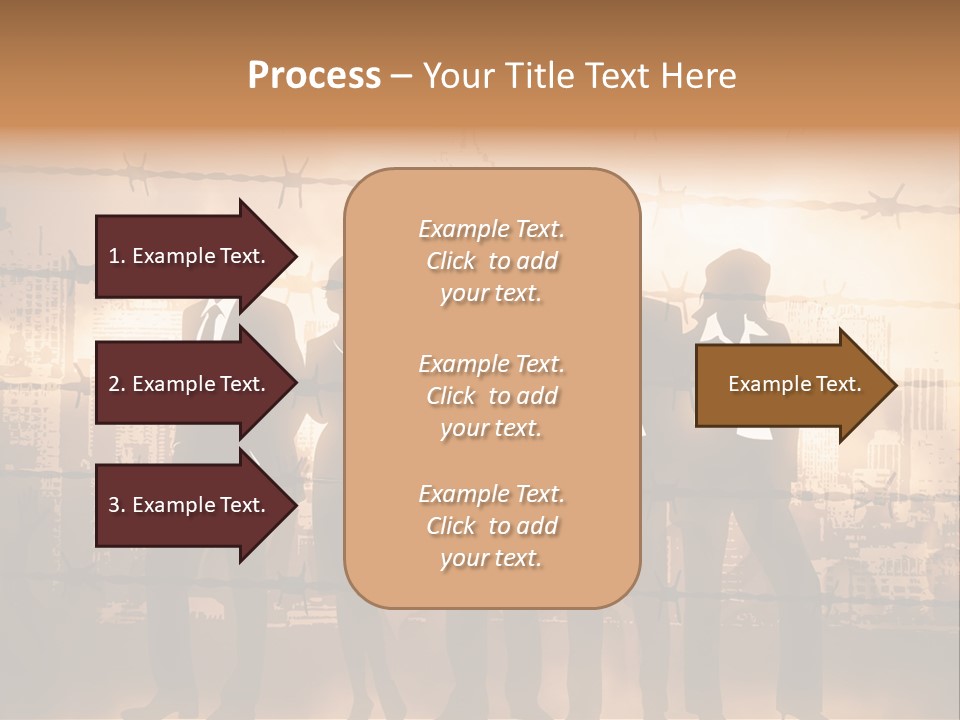 Process – Your Title Text Here

1. Example Text.

2. Example Text.

3. Example Text.

Example Text. Click to add your text.

Example Text. Click to add your text.

Example Text. Click to add your text.

Example Text.